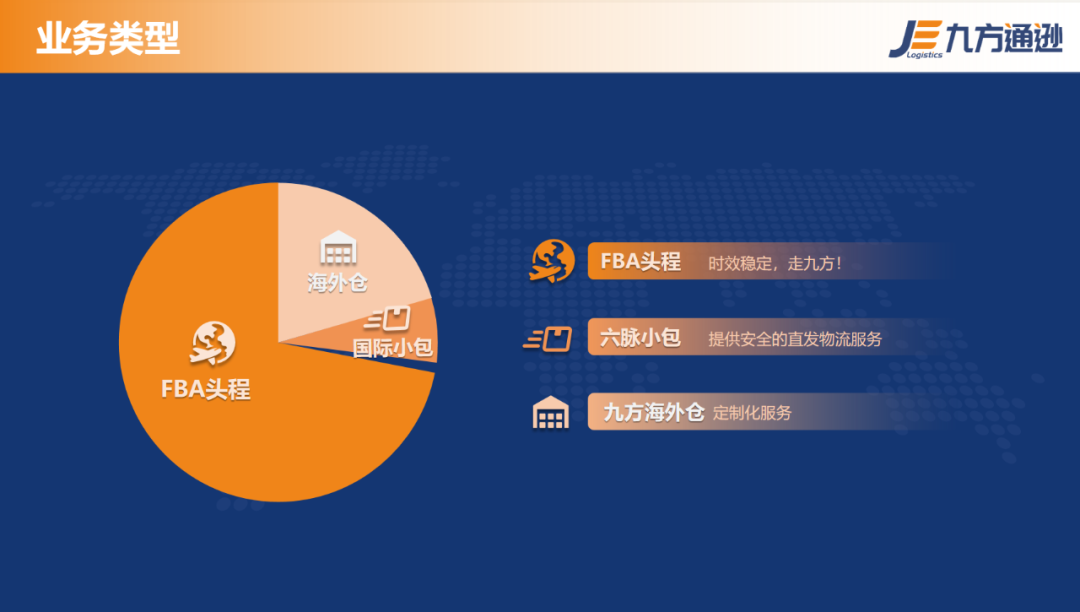 业务类型

JE Logistics 九方通逊

海外仓

国际小包

FBA头程

FBA头程 时效稳定，走九方！

六脉小包 提供安全的直发物流服务

九方海外仓 定制化服务